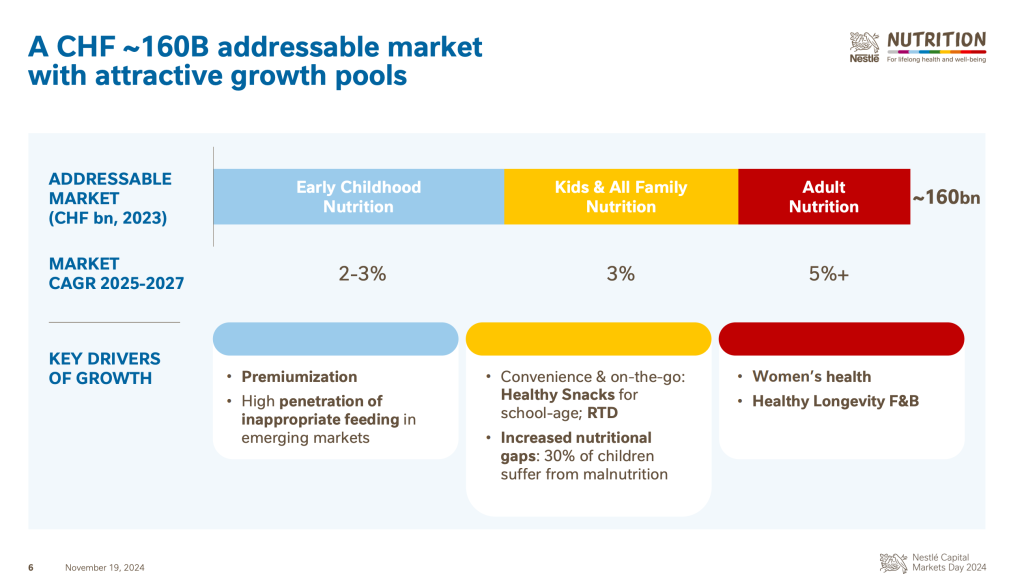 A CHF ~160B addressable market with attractive growth pools

Nestlé NUTRITION
For lifelong health and well-being

ADDRESSABLE MARKET (CHF bn, 2023)

Early Childhood Nutrition

Kids & All Family Nutrition

Adult Nutrition

~160bn

MARKET CAGR 2025-2027

2-3%

3%

5%+

KEY DRIVERS OF GROWTH

• Premiumization
• High penetration of inappropriate feeding in emerging markets

• Convenience & on-the-go: Healthy Snacks for school-age; RTD
• Increased nutritional gaps: 30% of children suffer from malnutrition

• Women's health
• Healthy Longevity F&B

6 November 19, 2024

Nestlé Capital Markets Day 2024